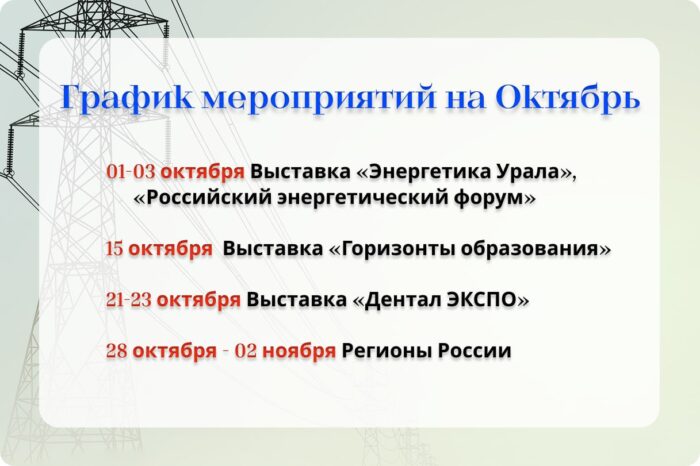 График мероприятий на Октябрь

01-03 октября Выставка «Энергетика Урала», «Российский энергетический форум»

15 октября Выставка «Горизонты образования»

21-23 октября Выставка «Дентал ЭКСПО»

28 октября - 02 ноября Регионы России